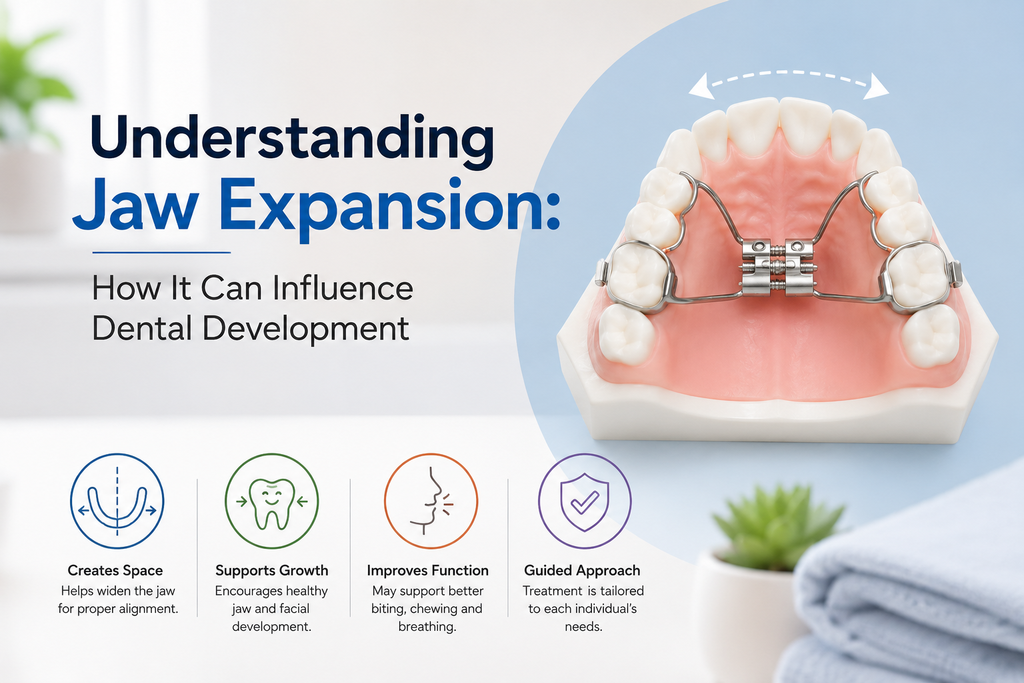 Understanding
Jaw Expansion:

How It Can Influence Dental Development

Creates Space
Helps widen the jaw for proper alignment.

Supports Growth
Encourages healthy jaw and facial development.

Improves Function
May support better biting, chewing and breathing.

Guided Approach
Treatment is tailored to each individual's needs.